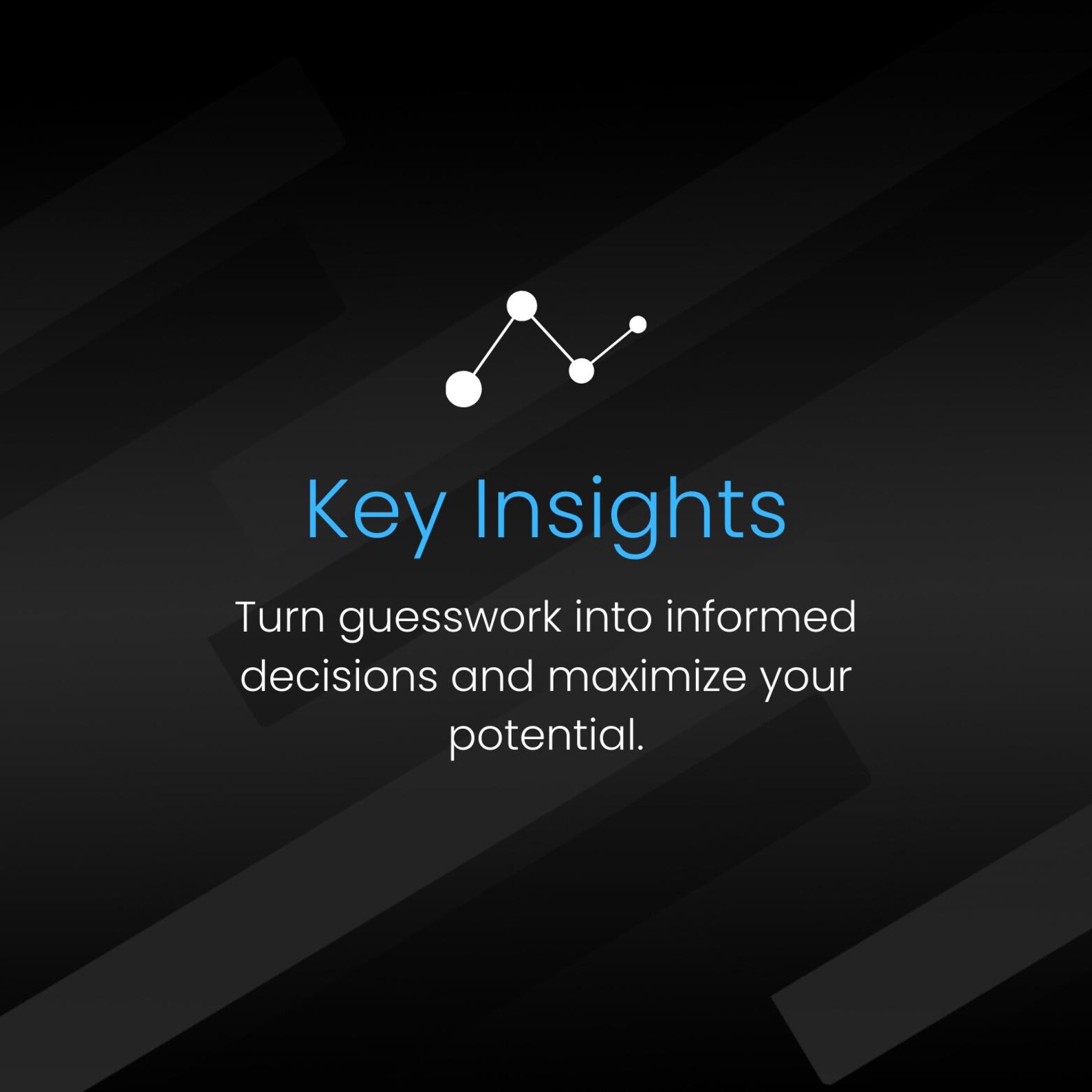 Key Insights

Turn guesswork into informed decisions and maximize your potential.